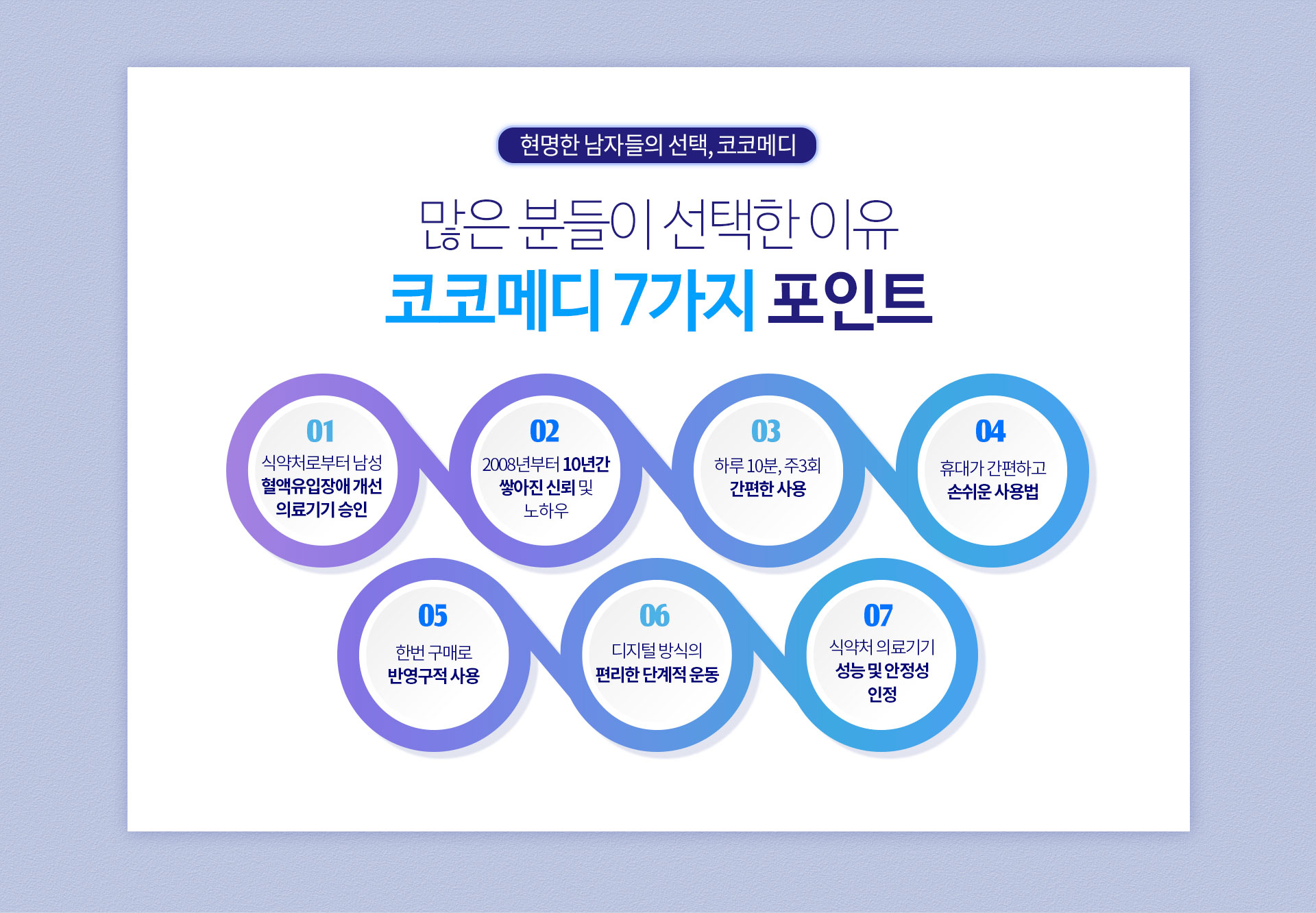 현명한 남자들의 선택, 코코메디

많은 분들이 선택한 이유

코코메디 7가지 포인트

01
식약처로부터 남성 혈액유입장애 개선 의료기기 승인

02
2008년부터 10년간 쌓아진 신뢰 및 노하우

03
하루 10분, 주3회 간편한 사용

04
휴대가 간편하고 손쉬운 사용법

05
한번 구매로 반영구적 사용

06
디지털 방식의 편리한 단계적 운동

07
식약처 의료기기 성능 및 안정성 인정